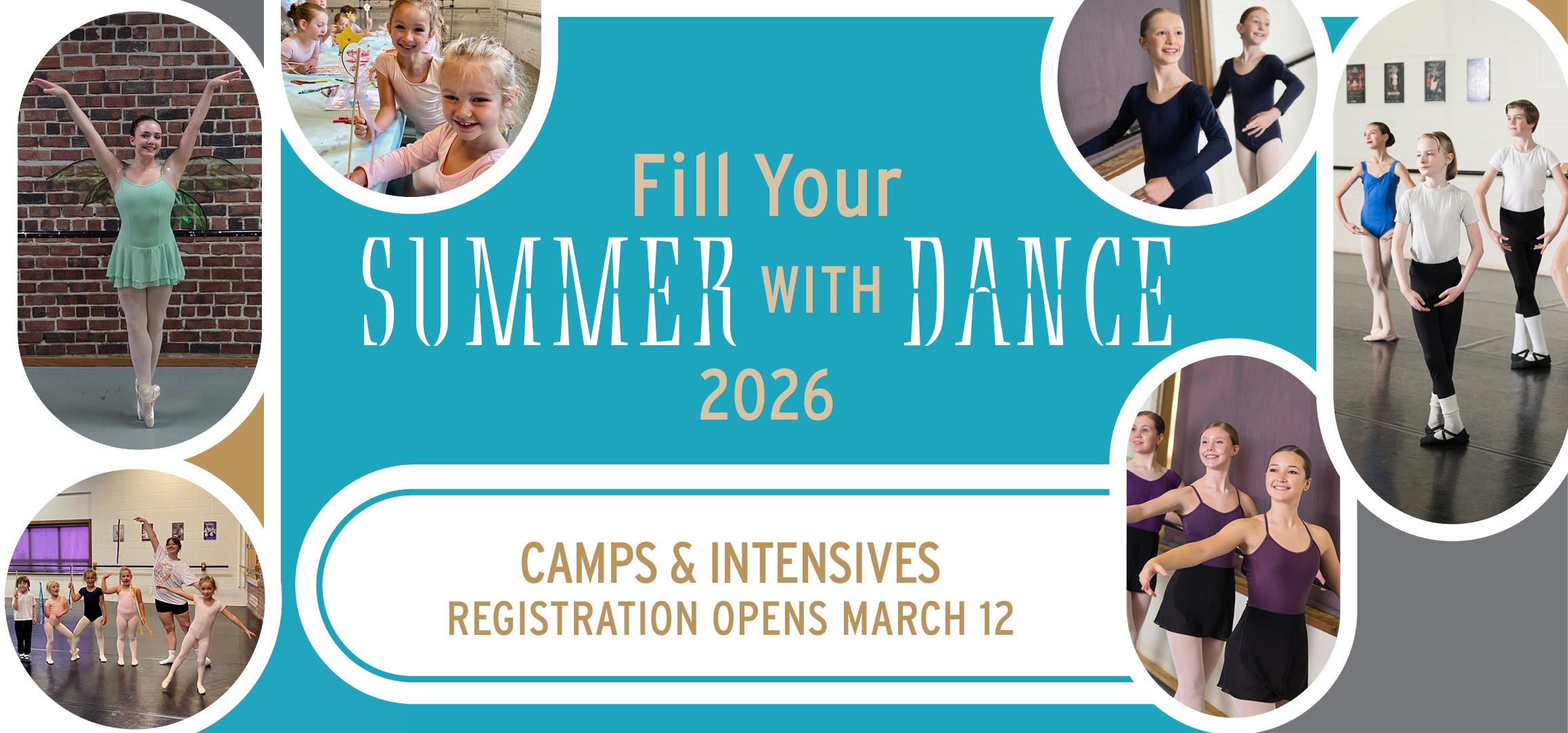 Fill Your
SUMMER WITH DANCE
2026

CAMPS & INTENSIVES
REGISTRATION OPENS MARCH 12